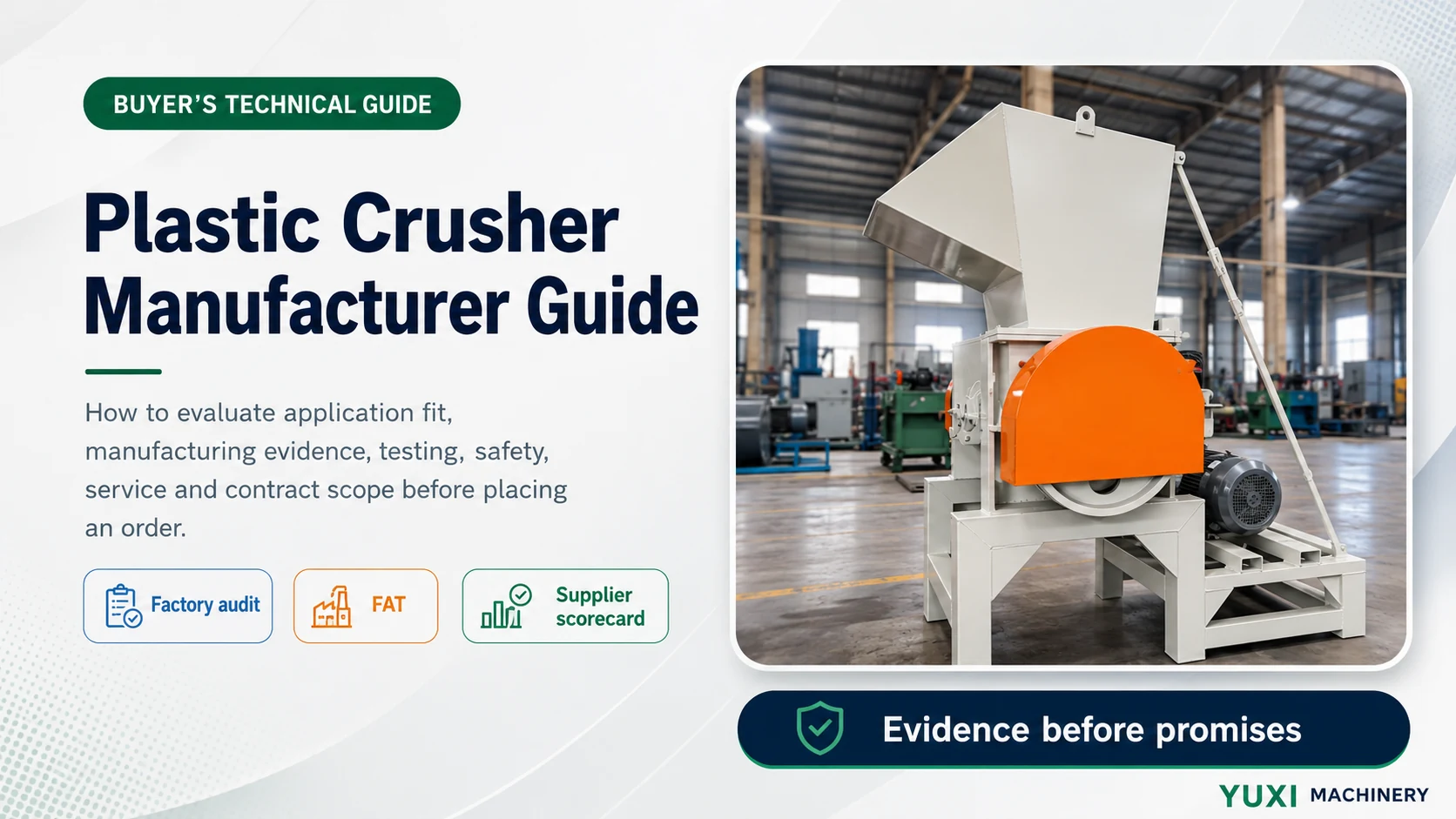 BUYER'S TECHNICAL GUIDE

Plastic Crusher Manufacturer Guide

How to evaluate application fit, manufacturing evidence, testing, safety, service and contract scope before placing an order.

Factory audit

FAT

Supplier scorecard

Evidence before promises

YUXI MACHINERY